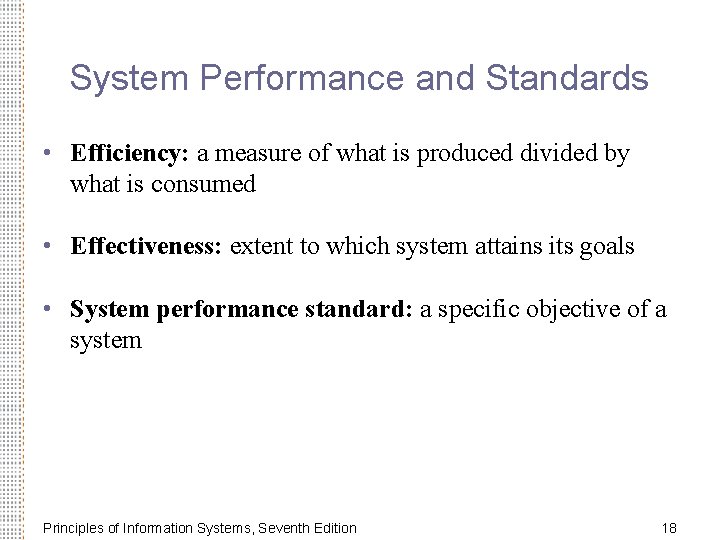 System Performance and Standards

• Efficiency: a measure of what is produced divided by what is consumed

• Effectiveness: extent to which system attains its goals

• System performance standard: a specific objective of a system

Principles of Information Systems, Seventh Edition

18